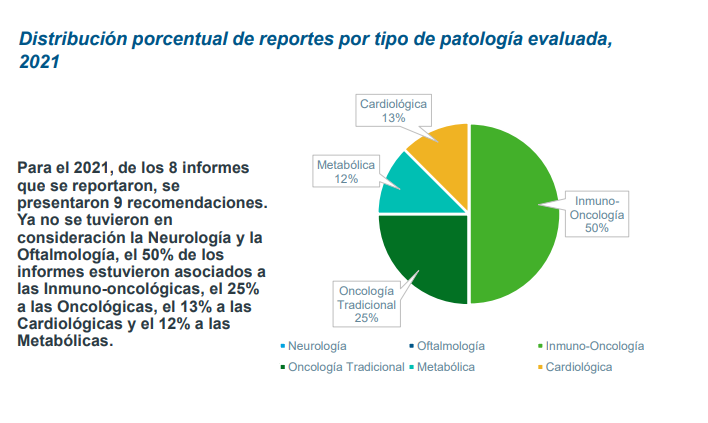 Distribución porcentual de reportes por tipo de patología evaluada, 2021

Para el 2021, de los 8 informes que se reportaron, se presentaron 9 recomendaciones. Ya no se tuvieron en consideración la Neurología y la Oftalmología, el 50% de los informes estuvieron asociados a las Inmuno-oncológicas, el 25% a las Oncológicas, el 13% a las Cardiológicas y el 12% a las Metabólicas.

Cardiológica
13%

Metabólica
12%

Inmuno-Oncología
50%

Oncología Tradicional
25%

Neurología
Oftalmología
Inmuno-Oncología
Oncología Tradicional
Metabólica
Cardiológica